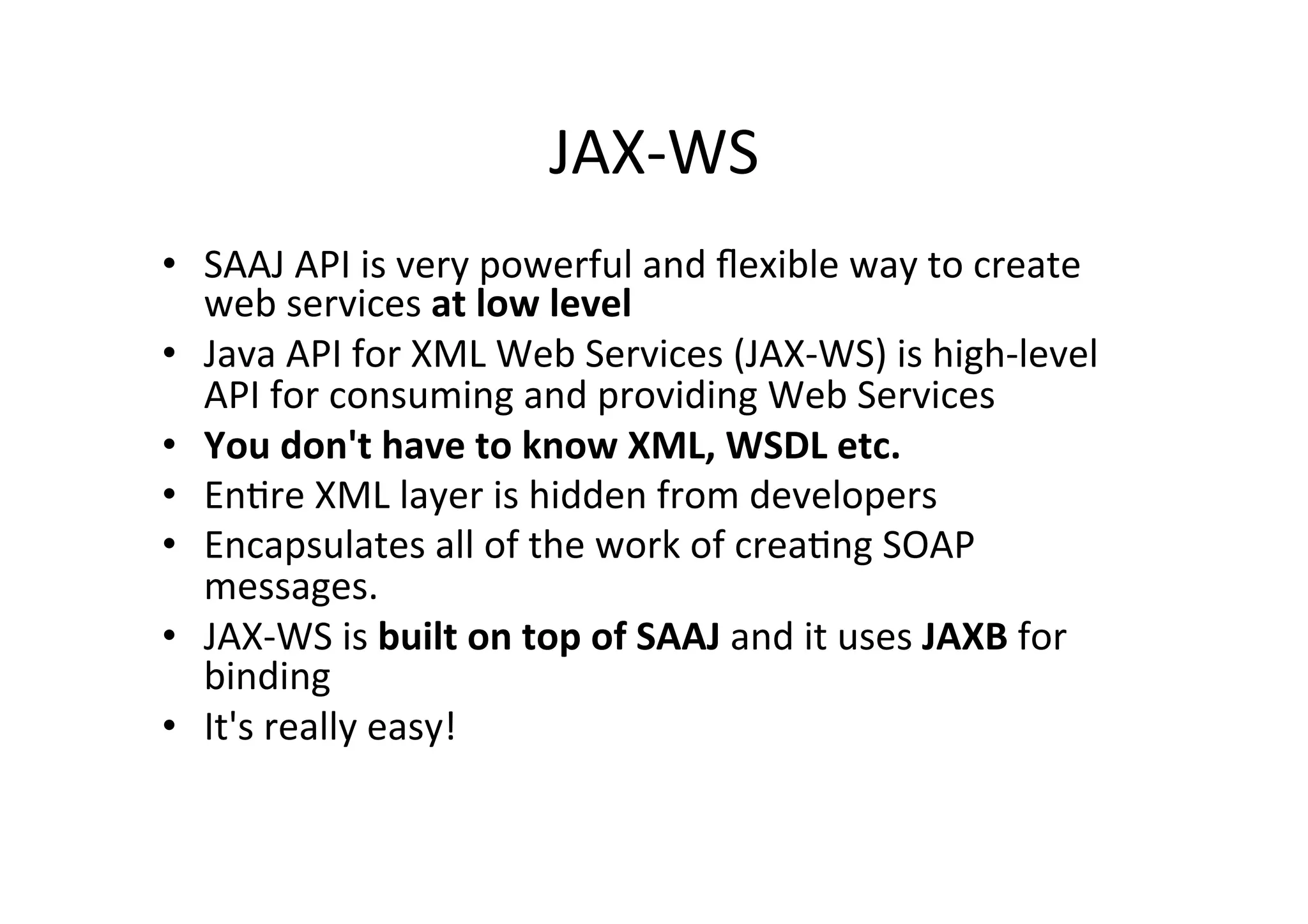 JAX-WS

• SAAJ API is very powerful and flexible way to create web services at low level
• Java API for XML Web Services (JAX-WS) is high-level API for consuming and providing Web Services
• You don't have to know XML, WSDL etc.
• Entire XML layer is hidden from developers
• Encapsulates all of the work of creating SOAP messages.
• JAX-WS is built on top of SAAJ and it uses JAXB for binding
• It's really easy!